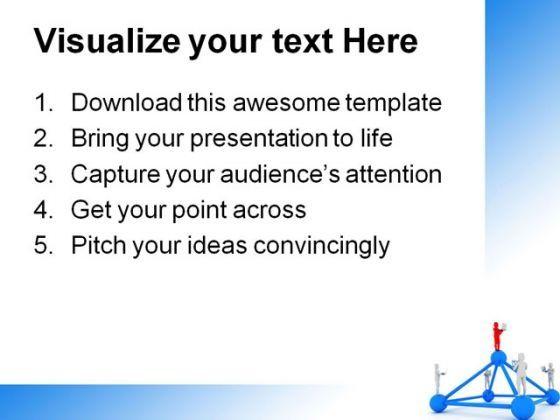 Visualize your text Here

1. Download this awesome template
2. Bring your presentation to life
3. Capture your audience's attention
4. Get your point across
5. Pitch your ideas convincingly